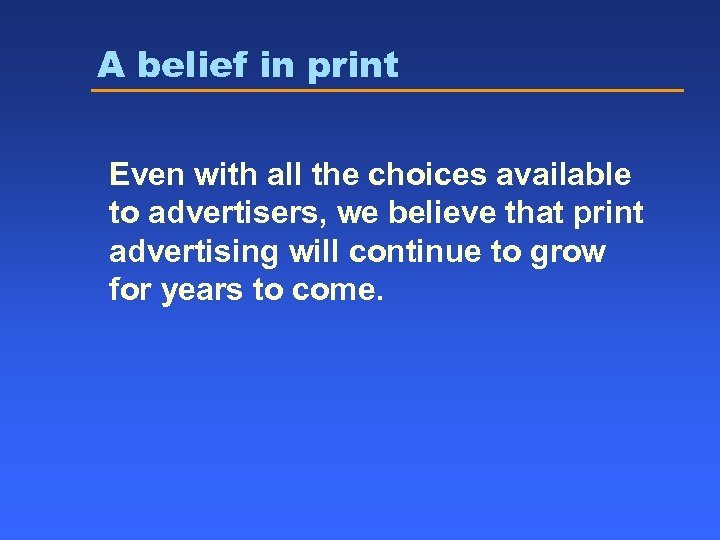 A belief in print

Even with all the choices available to advertisers, we believe that print advertising will continue to grow for years to come.